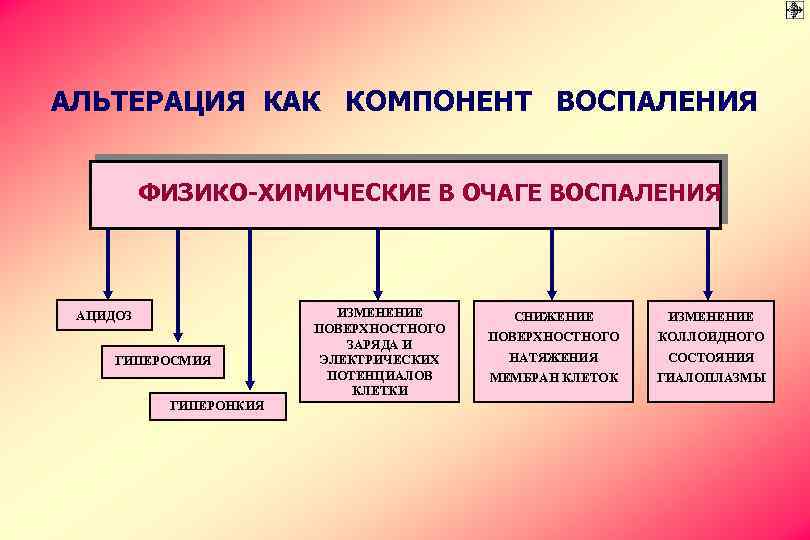 АЛЬТЕРАЦИЯ КАК КОМПОНЕНТ ВОСПАЛЕНИЯ

ФИЗИКО-ХИМИЧЕСКИЕ В ОЧАГЕ ВОСПАЛЕНИЯ

АЦИДОЗ

ГИПЕРОСМИЯ

ГИПЕРОНКИЯ

ИЗМЕНЕНИЕ ПОВЕРХНОСТНОГО ЗАРЯДА И ЭЛЕКТРИЧЕСКИХ ПОТЕНЦИАЛОВ КЛЕТКИ

СНИЖЕНИЕ ПОВЕРХНОСТНОГО НАТЯЖЕНИЯ МЕМБРАН КЛЕТОК

ИЗМЕНЕНИЕ КОЛЛОИДНОГО СОСТОЯНИЯ ГИАЛОПЛАЗМЫ